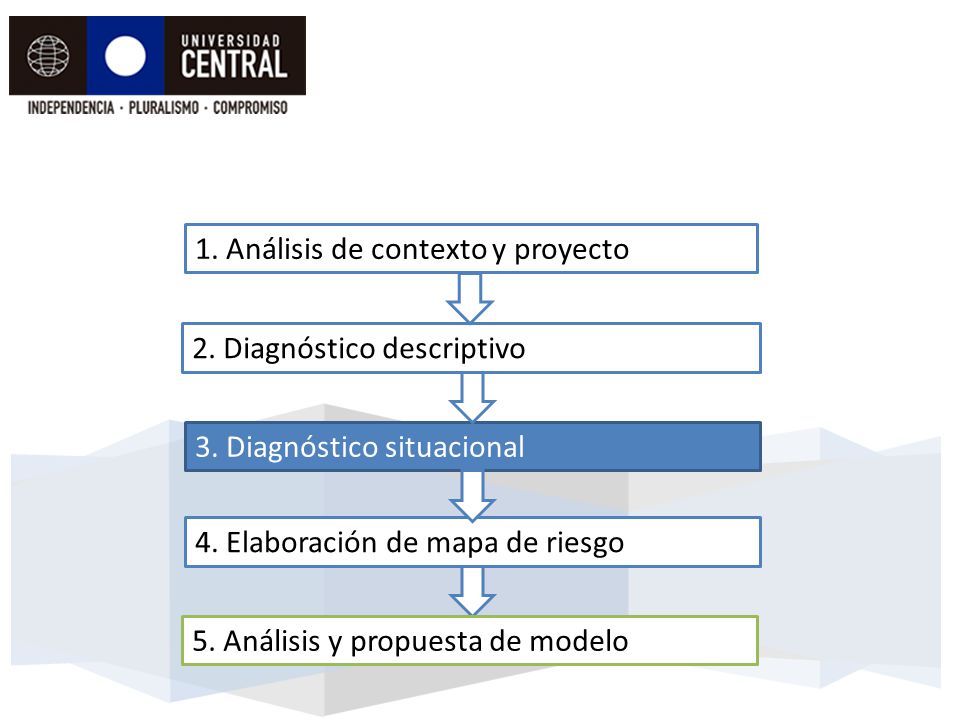 UNIVERSIDAD CENTRAL
INDEPENDENCIA · PLURALISMO · COMPROMISO

1. Análisis de contexto y proyecto

2. Diagnóstico descriptivo

3. Diagnóstico situacional

4. Elaboración de mapa de riesgo

5. Análisis y propuesta de modelo